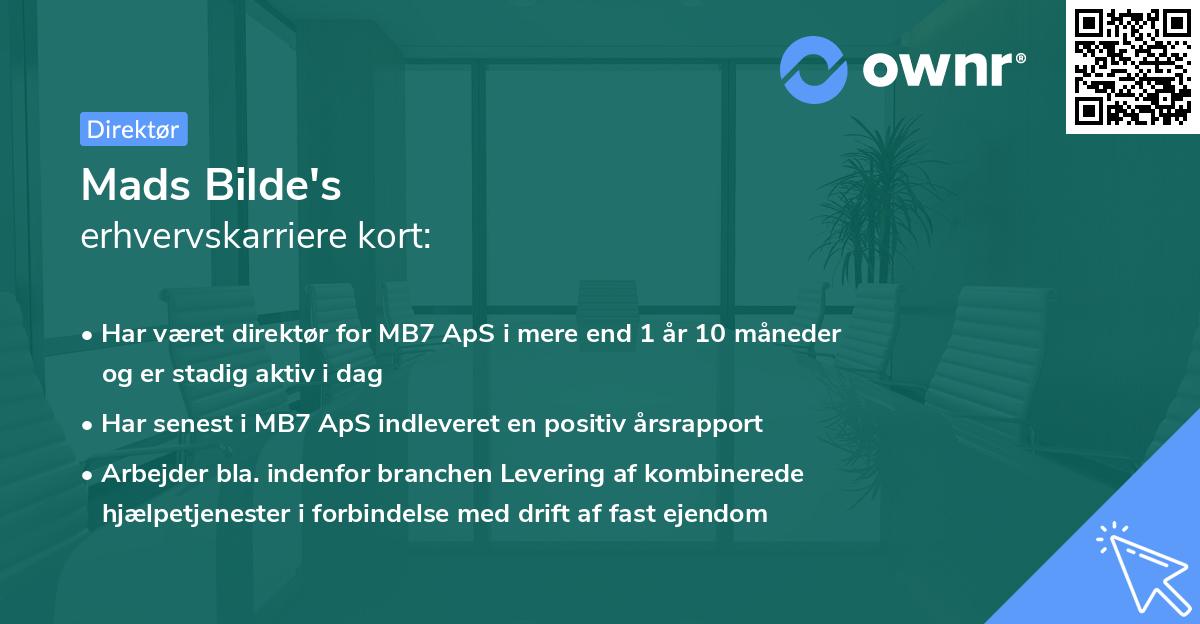 ownr®

Direktør

Mads Bilde's
erhvervskarriere kort:

• Har været direktør for MB7 ApS i mere end 1 år 10 måneder og er stadig aktiv i dag

• Har senest i MB7 ApS indleveret en positiv årsrapport

• Arbejder bla. indenfor branchen Levering af kombinerede hjælpetjenester i forbindelse med drift af fast ejendom